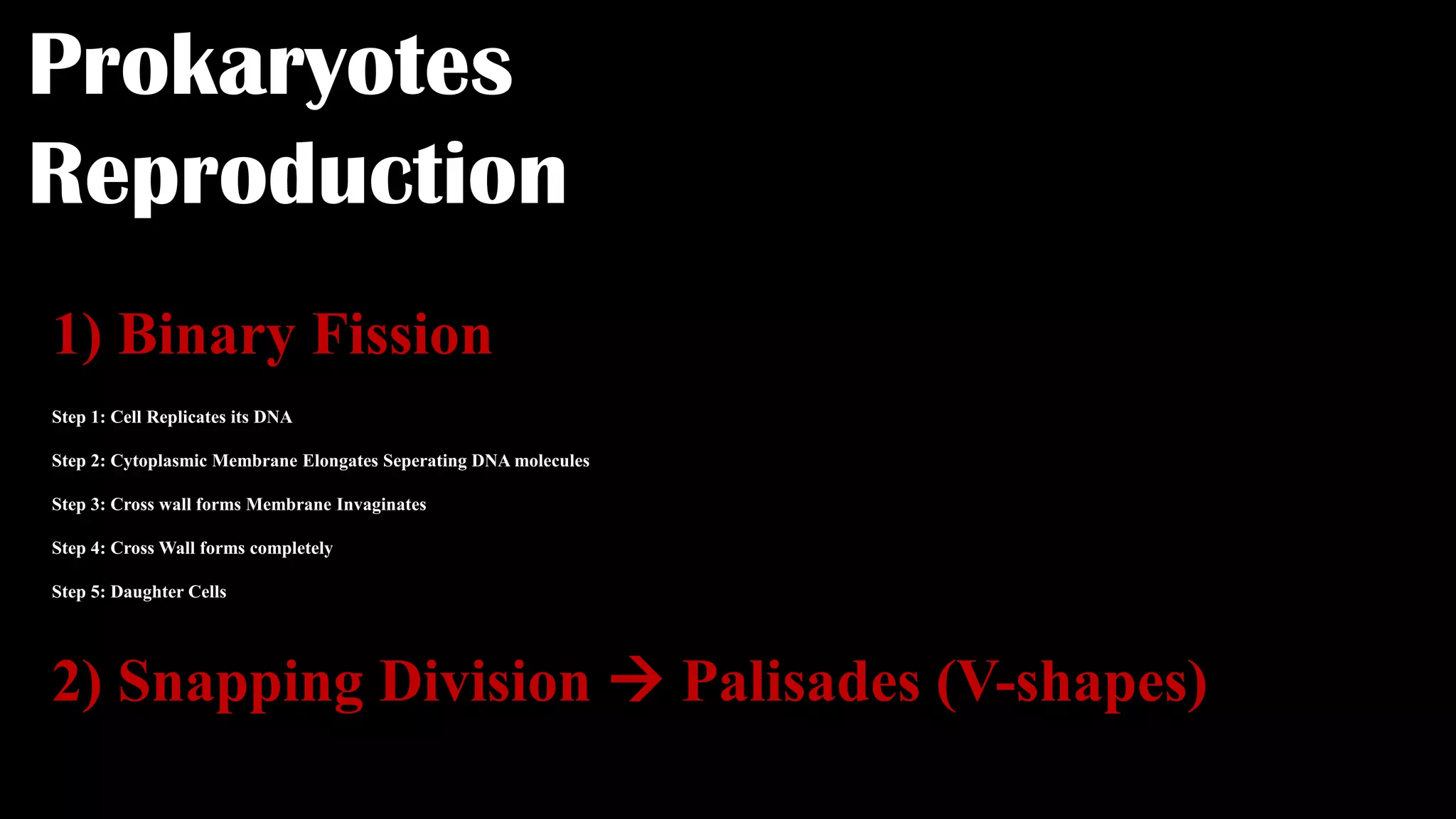 Prokaryotes Reproduction

1) Binary Fission

Step 1: Cell Replicates its DNA

Step 2: Cytoplasmic Membrane Elongates Seperating DNA molecules

Step 3: Cross wall forms Membrane Invaginates

Step 4: Cross Wall forms completely

Step 5: Daughter Cells

2) Snapping Division → Palisades (V-shapes)